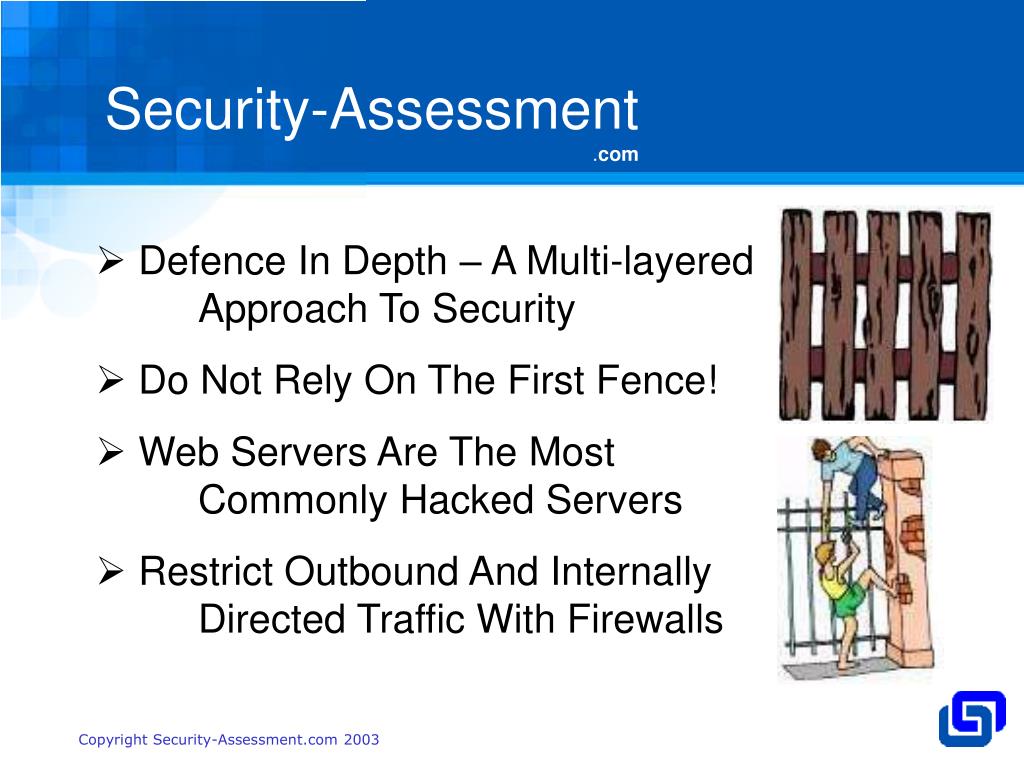 Security-Assessment
.com

➢ Defence In Depth – A Multi-layered Approach To Security

➢ Do Not Rely On The First Fence!

➢ Web Servers Are The Most Commonly Hacked Servers

➢ Restrict Outbound And Internally Directed Traffic With Firewalls

Copyright Security-Assessment.com 2003